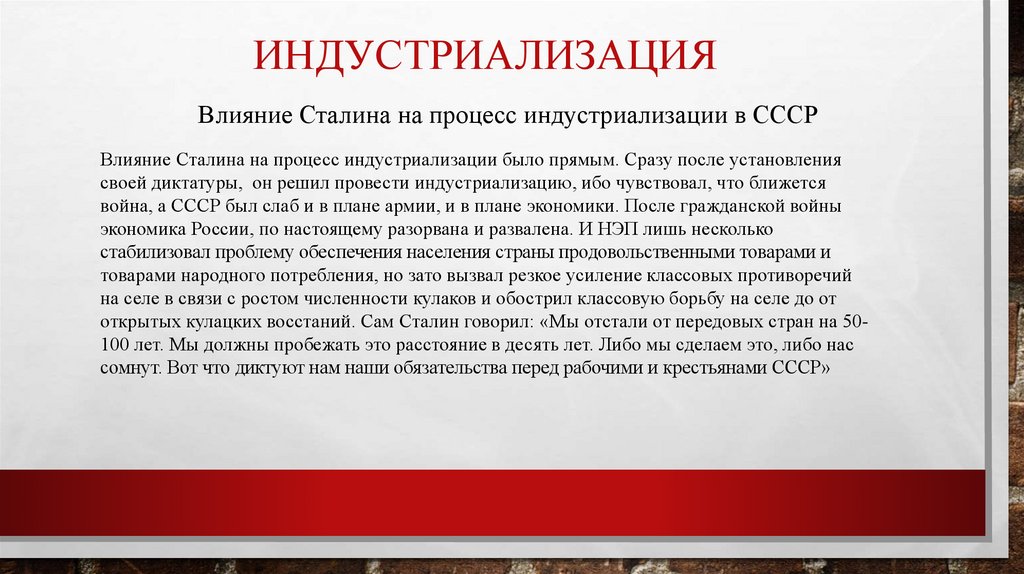 ИНДУСТРИАЛИЗАЦИЯ

Влияние Сталина на процесс индустриализации в СССР

Влияние Сталина на процесс индустриализации было прямым. Сразу после установления своей диктатуры,  он решил провести индустриализацию, ибо чувствовал, что ближется война, а СССР был слаб и в плане армии, и в плане экономики. После гражданской войны экономика России, по настоящему разорвана и развалена. И НЭП лишь несколько стабилизовал проблему обеспечения населения страны продовольственными товарами и товарами народного потребления, но зато вызвал резкое усиление классовых противоречий на селе в связи с ростом численности кулаков и обострил классовую борьбу на селе до от открытых кулацких восстаний. Сам Сталин говорил: «Мы отстали от передовых стран на 50-100 лет. Мы должны пробежать это расстояние в десять лет. Либо мы сделаем это, либо нас сомнут. Вот что диктуют нам наши обязательства перед рабочими и крестьянами СССР»